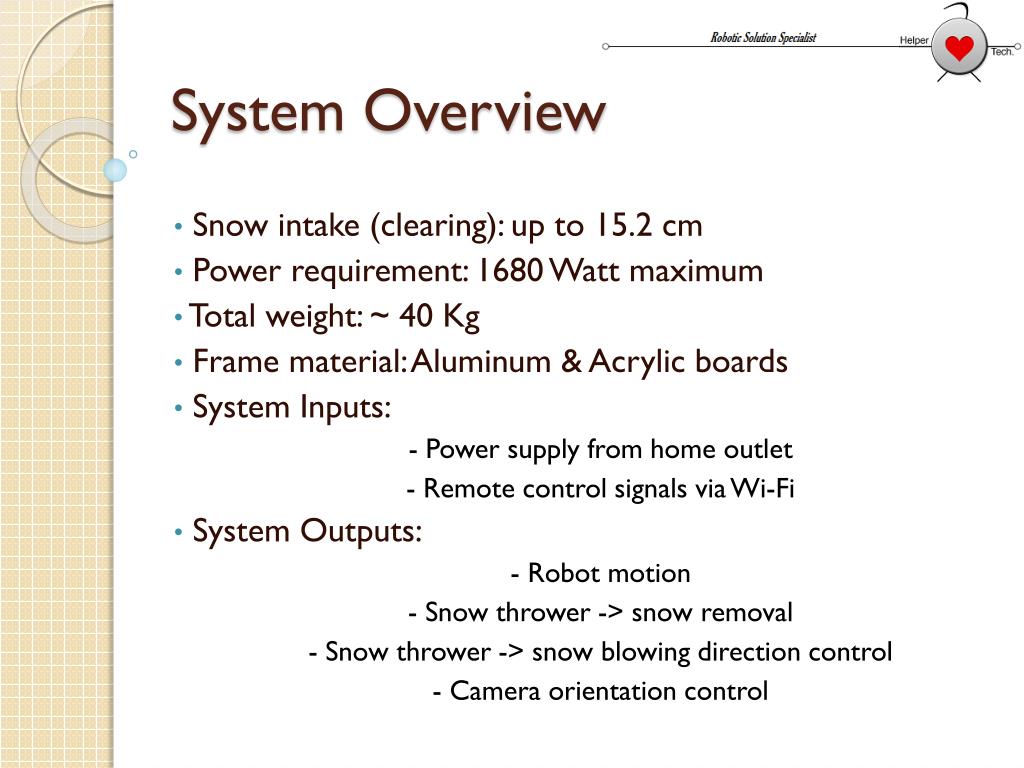 Robotic Solution Specialist
Helper
Tech.

System Overview

• Snow intake (clearing): up to 15.2 cm
• Power requirement: 1680 Watt maximum
• Total weight: ~ 40 Kg
• Frame material: Aluminum & Acrylic boards
• System Inputs:
- Power supply from home outlet
- Remote control signals via Wi-Fi
• System Outputs:
- Robot motion
- Snow thrower -> snow removal
- Snow thrower -> snow blowing direction control
- Camera orientation control